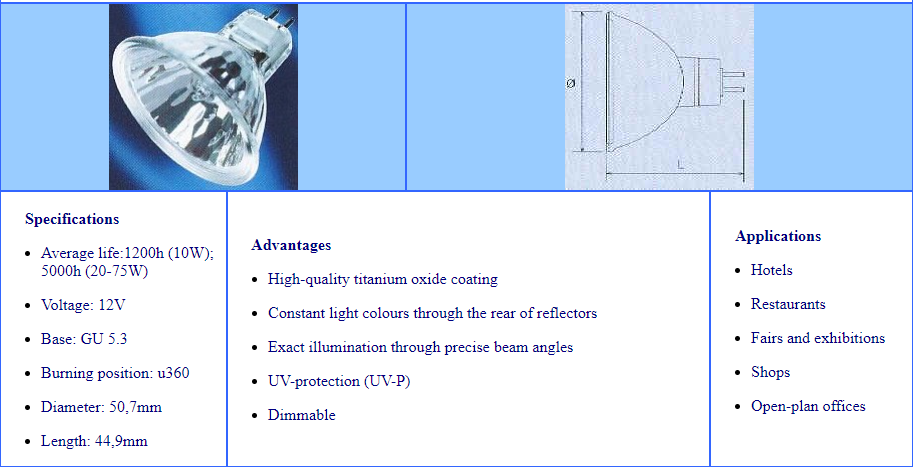 Ø

L

**Specifications**

- Average life:1200h (10W); 5000h (20-75W)
- Voltage: 12V
- Base: GU 5.3
- Burning position: u360
- Diameter: 50,7mm
- Length: 44,9mm

**Advantages**

- High-quality titanium oxide coating
- Constant light colours through the rear of reflectors
- Exact illumination through precise beam angles
- UV-protection (UV-P)
- Dimmable

**Applications**

- Hotels
- Restaurants
- Fairs and exhibitions
- Shops
- Open-plan offices